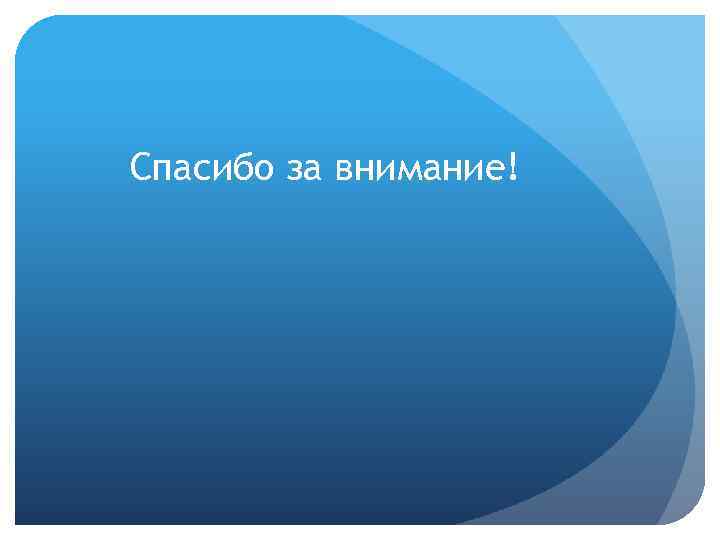 Спасибо за внимание!